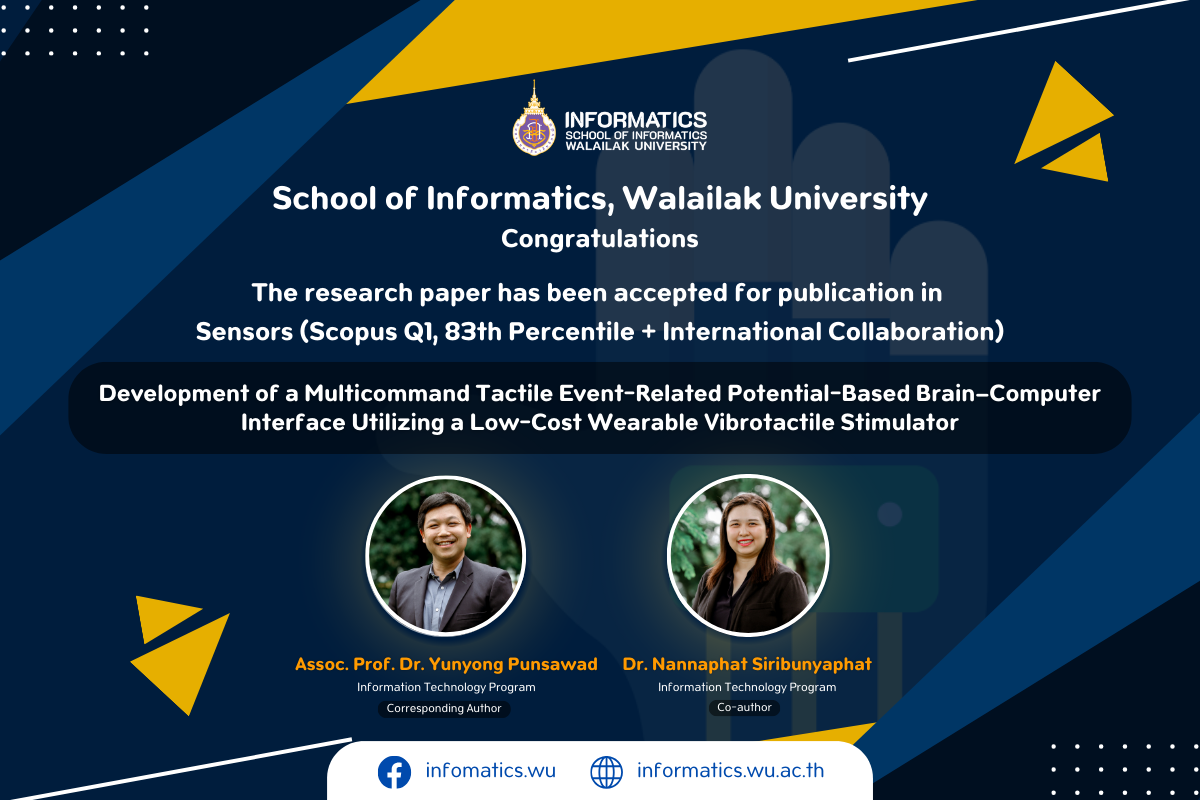 INFORMATICS
SCHOOL OF INFORMATICS
WALAILAK UNIVERSITY

School of Informatics, Walailak University
Congratulations

The research paper has been accepted for publication in Sensors (Scopus Q1, 83th Percentile + International Collaboration)

Development of a Multicommand Tactile Event-Related Potential-Based Brain–Computer Interface Utilizing a Low-Cost Wearable Vibrotactile Stimulator

Assoc. Prof. Dr. Yunyong Punsawad
Information Technology Program
Corresponding Author

Dr. Nannaphat Siribunyaphat
Information Technology Program
Co-author

infomatics.wu

informatics.wu.ac.th